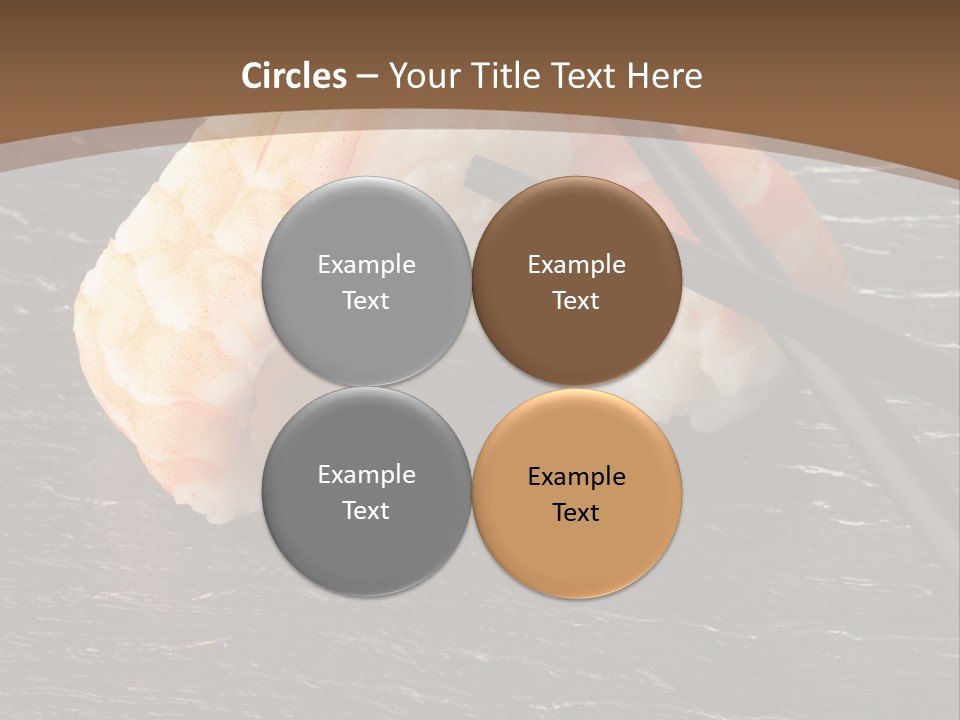 Circles – Your Title Text Here

Example Text

Example Text

Example Text

Example Text